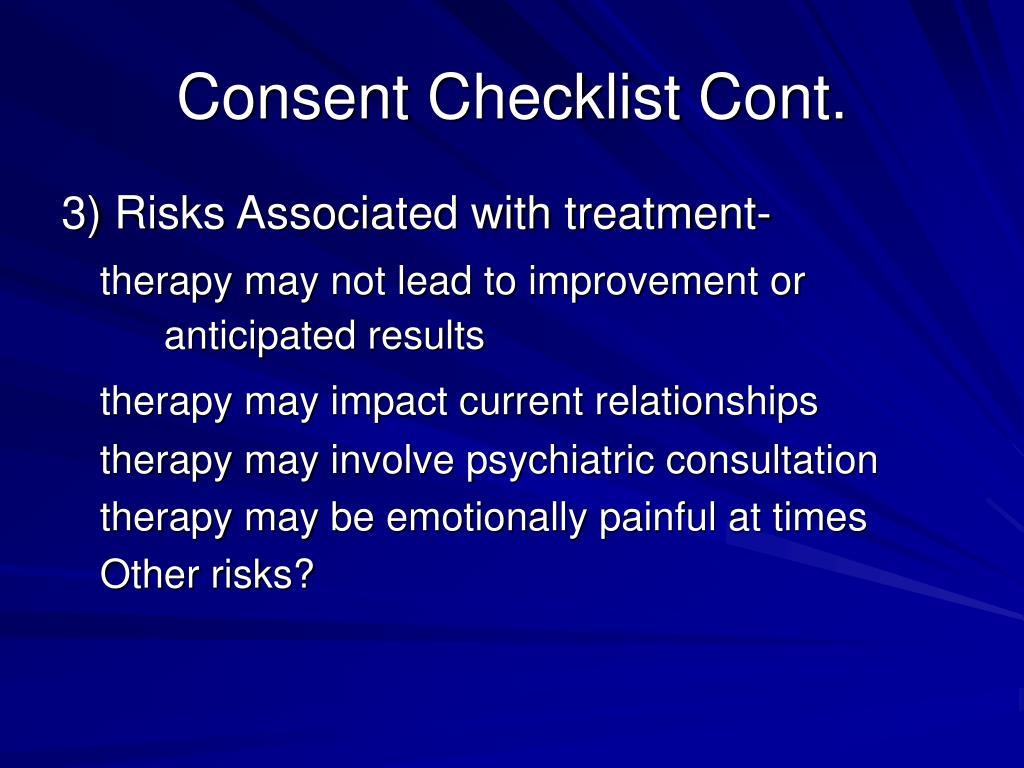 Consent Checklist Cont.

3) Risks Associated with treatment-

therapy may not lead to improvement or anticipated results

therapy may impact current relationships

therapy may involve psychiatric consultation

therapy may be emotionally painful at times

Other risks?